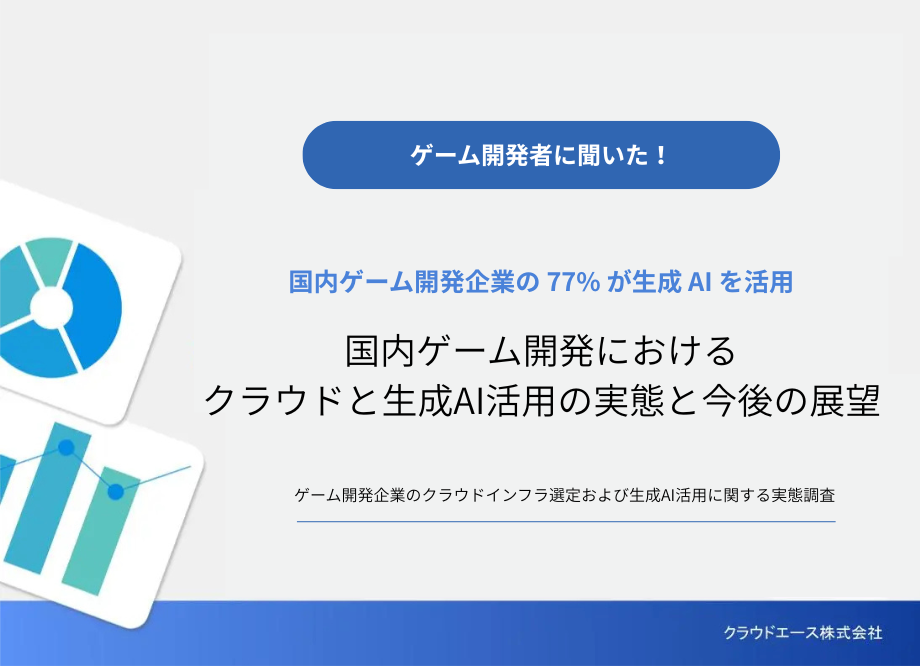 ゲーム開発者に聞いた！

国内ゲーム開発企業の 77% が生成 AI を活用

国内ゲーム開発における
クラウドと生成AI活用の実態と今後の展望

ゲーム開発企業のクラウドインフラ選定および生成AI活用に関する実態調査

クラウドエース株式会社